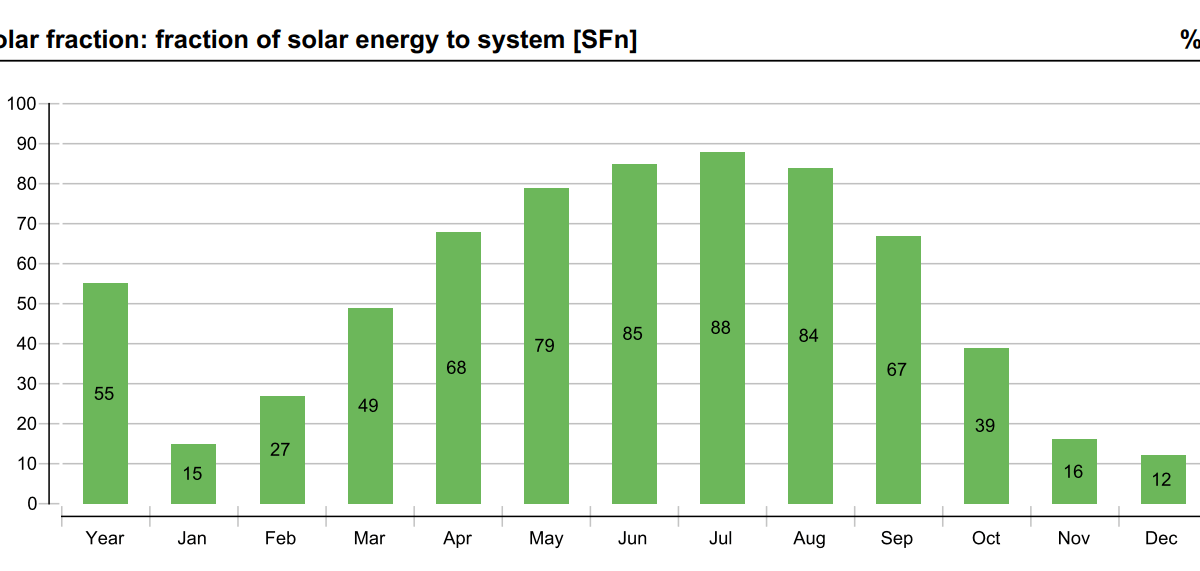 olar fraction: fraction of solar energy to system [SFn]

%

100
90
80
70
60
50
40
30
20
10
0

55
15
27
49
68
79
85
88
84
67
39
16
12

Year Jan Feb Mar Apr May Jun Jul Aug Sep Oct Nov Dec